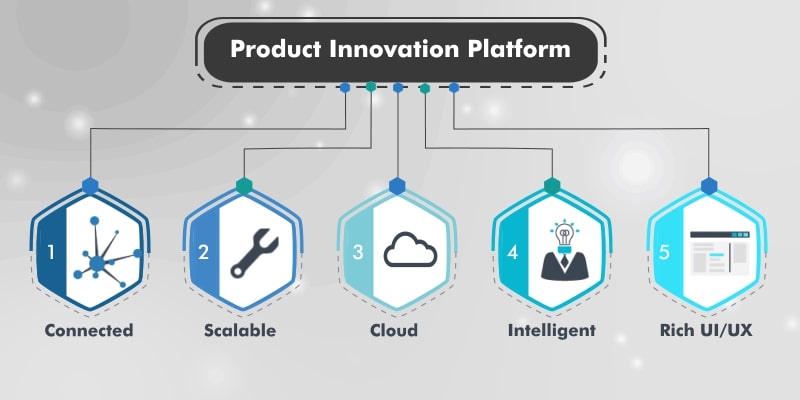 Product Innovation Platform

1
Connected

2
Scalable

3
Cloud

4
Intelligent

5
Rich UI/UX